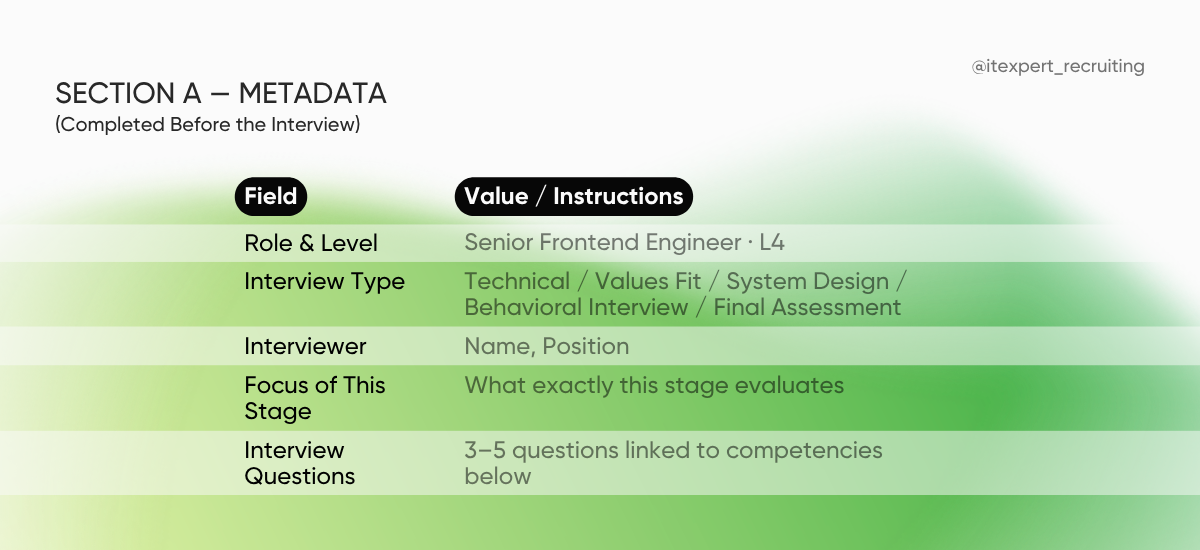 @itexpert_recruiting

SECTION A — METADATA
(Completed Before the Interview)

| Field | Value / Instructions |
|---|---|
| Role & Level | Senior Frontend Engineer · L4 |
| Interview Type | Technical / Values Fit / System Design / Behavioral Interview / Final Assessment |
| Interviewer | Name, Position |
| Focus of This Stage | What exactly this stage evaluates |
| Interview Questions | 3–5 questions linked to competencies below |